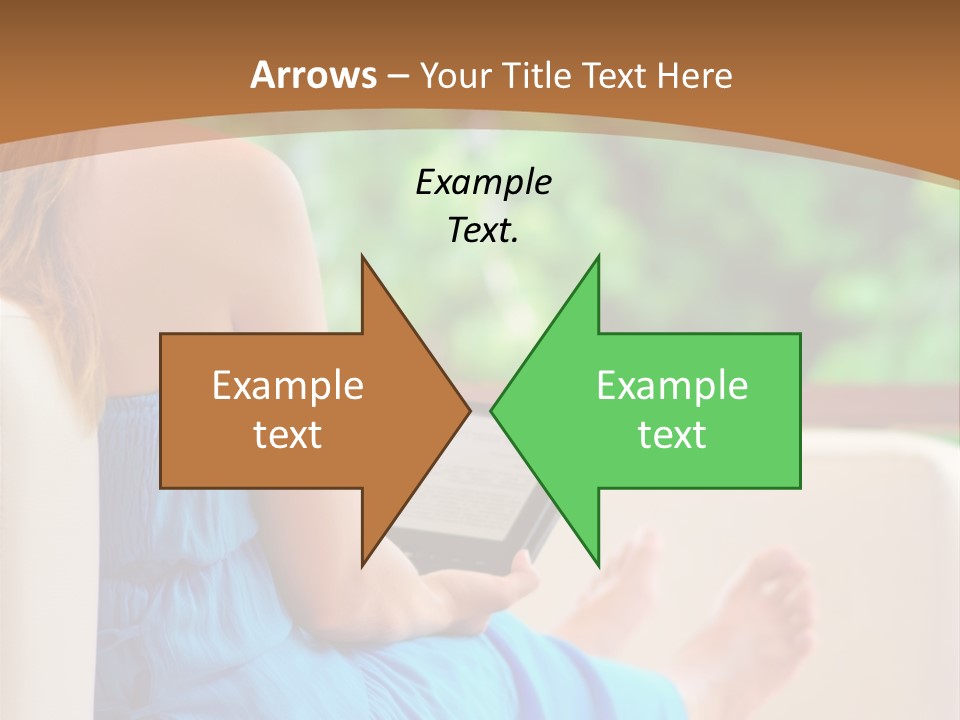 Arrows – Your Title Text Here

Example Text.

Example text

Example text